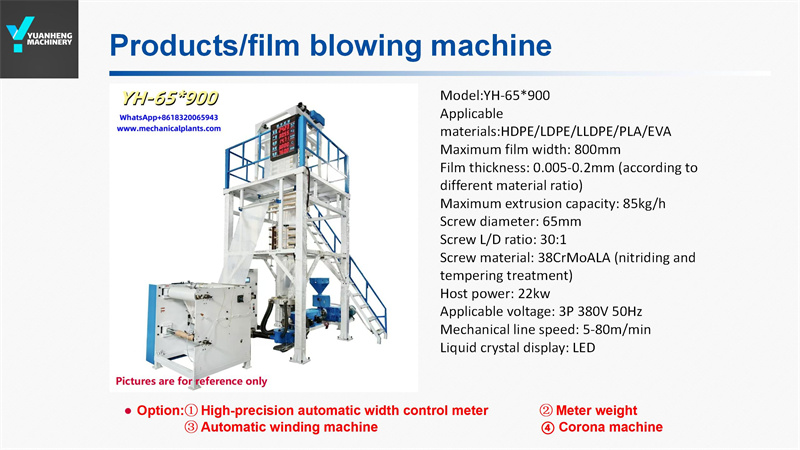 YUANHENG MACHINERY

Products/film blowing machine

YH-65*900
WhatsApp+8618320065943
www.mechanicalplants.com

Pictures are for reference only

Model:YH-65*900
Applicable materials:HDPE/LDPE/LLDPE/PLA/EVA
Maximum film width: 800mm
Film thickness: 0.005-0.2mm (according to different material ratio)
Maximum extrusion capacity: 85kg/h
Screw diameter: 65mm
Screw L/D ratio: 30:1
Screw material: 38CrMoALA (nitriding and tempering treatment)
Host power: 22kw
Applicable voltage: 3P 380V 50Hz
Mechanical line speed: 5-80m/min
Liquid crystal display: LED

● Option:① High-precision automatic width control meter ② Meter weight
③ Automatic winding machine ④ Corona machine